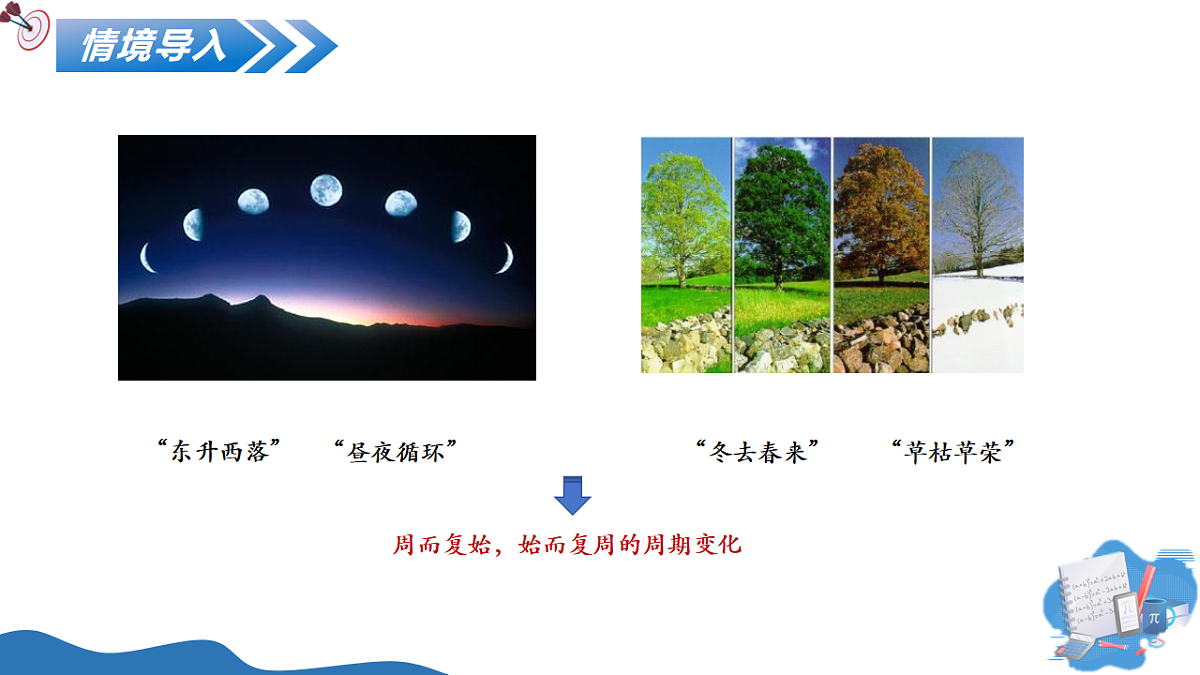 情境导入

“东升西落” “昼夜循环”

“冬去春来” “草枯草荣”

周而复始，始而复周的周期变化